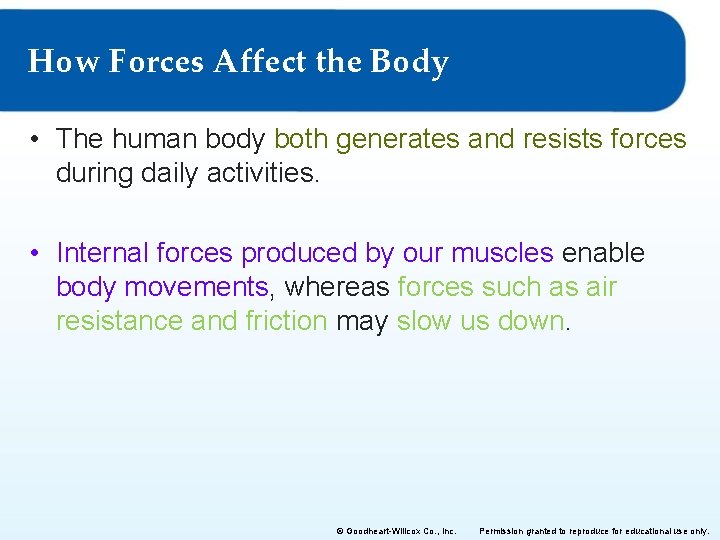 How Forces Affect the Body

• The human body both generates and resists forces during daily activities.

• Internal forces produced by our muscles enable body movements, whereas forces such as air resistance and friction may slow us down.

© Goodheart-Willcox Co., Inc. Permission granted to reproduce for educational use only.